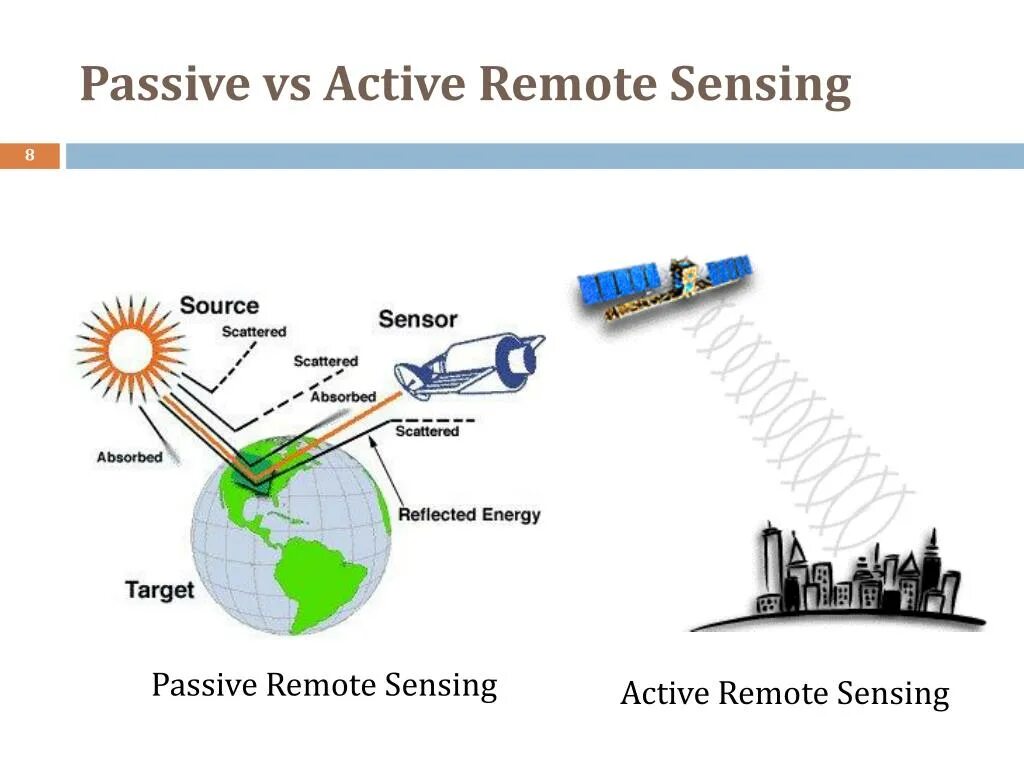 Passive vs Active Remote Sensing

8

Source

Scattered

Sensor

Scattered

Absorbed

Scattered

Absorbed

Reflected Energy

Target

Passive Remote Sensing

Active Remote Sensing